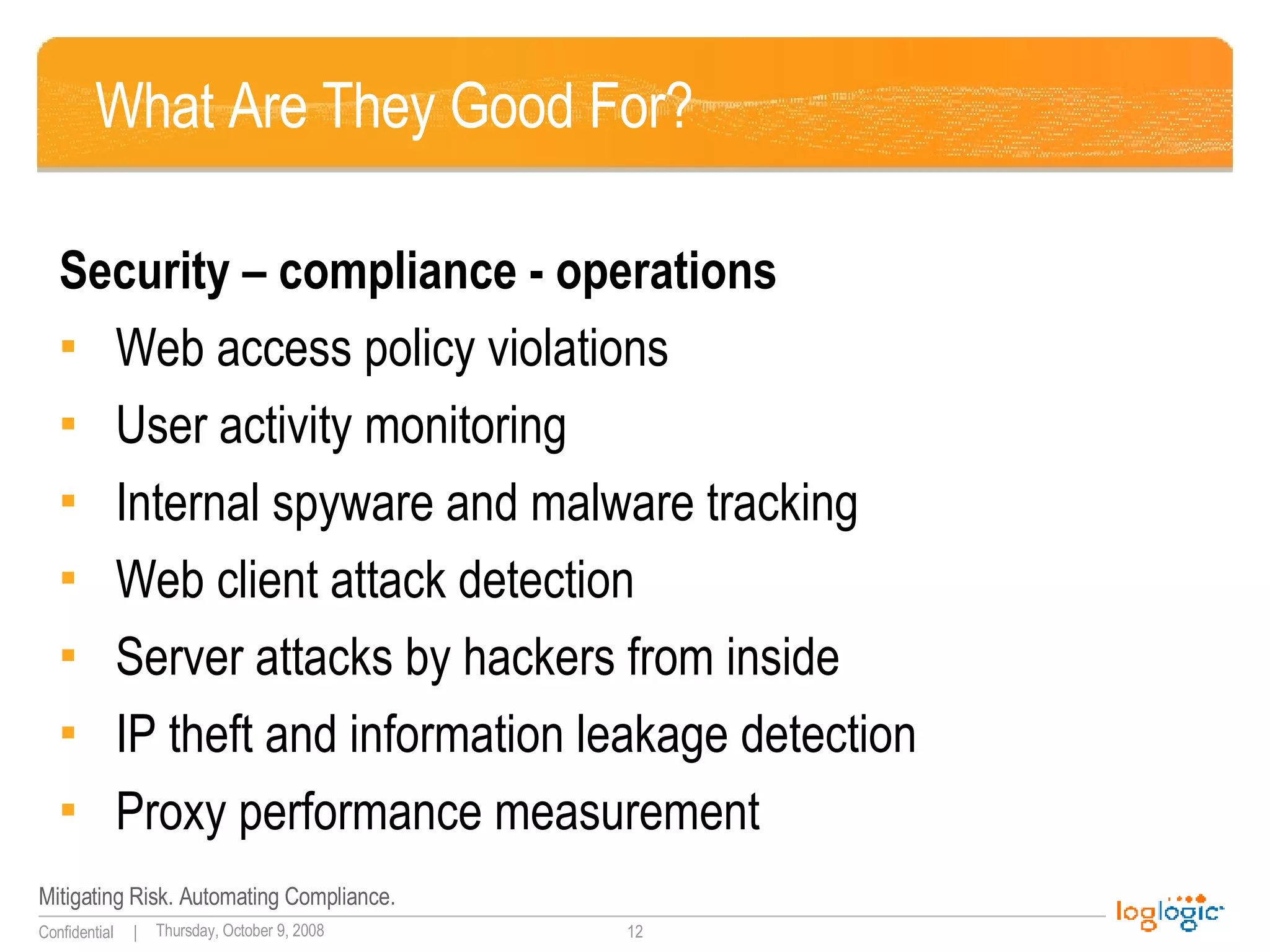 What Are They Good For?

Security – compliance - operations

▪ Web access policy violations
▪ User activity monitoring
▪ Internal spyware and malware tracking
▪ Web client attack detection
▪ Server attacks by hackers from inside
▪ IP theft and information leakage detection
▪ Proxy performance measurement

Mitigating Risk. Automating Compliance.

Confidential | Thursday, October 9, 2008 12

loglogic